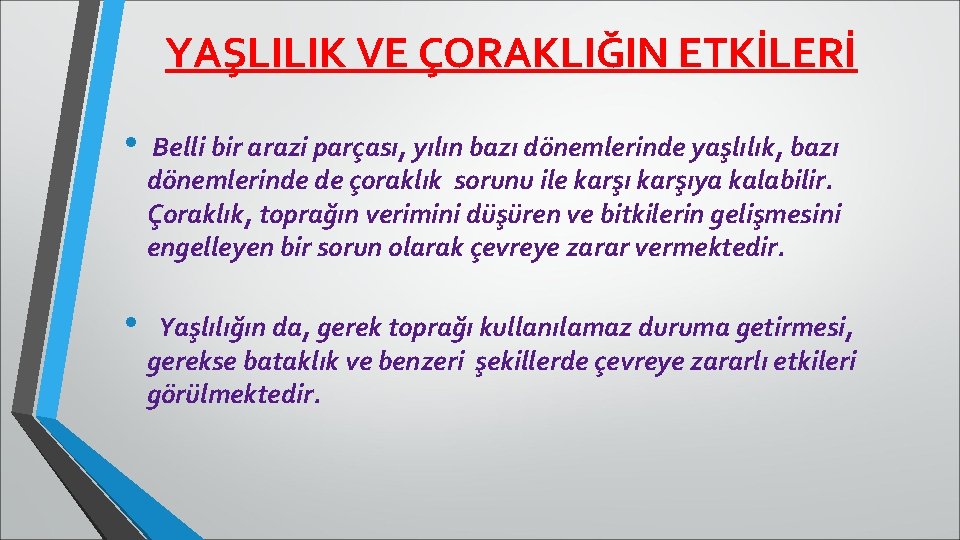 YAŞLILIK VE ÇORAKLIĞIN ETKİLERİ

• Belli bir arazi parçası, yılın bazı dönemlerinde yaşlılık, bazı dönemlerinde de çoraklık sorunu ile karşı karşıya kalabilir. Çoraklık, toprağın verimini düşüren ve bitkilerin gelişmesini engelleyen bir sorun olarak çevreye zarar vermektedir.

• Yaşlılığın da, gerek toprağı kullanılamaz duruma getirmesi, gerekse bataklık ve benzeri şekillerde çevreye zararlı etkileri görülmektedir.